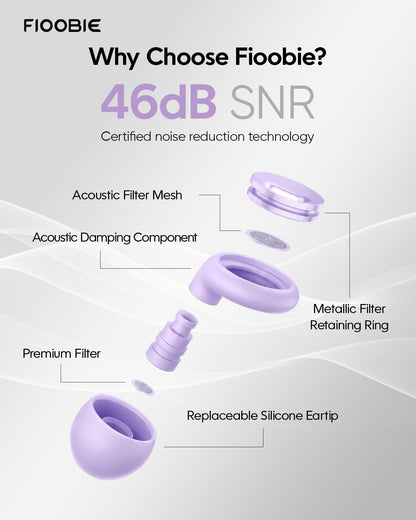 FIOOBIE

Why Choose Fioobie?

46dB SNR

Certified noise reduction technology

Acoustic Filter Mesh

Acoustic Damping Component

Metallic Filter Retaining Ring

Premium Filter

Replaceable Silicone Eartip